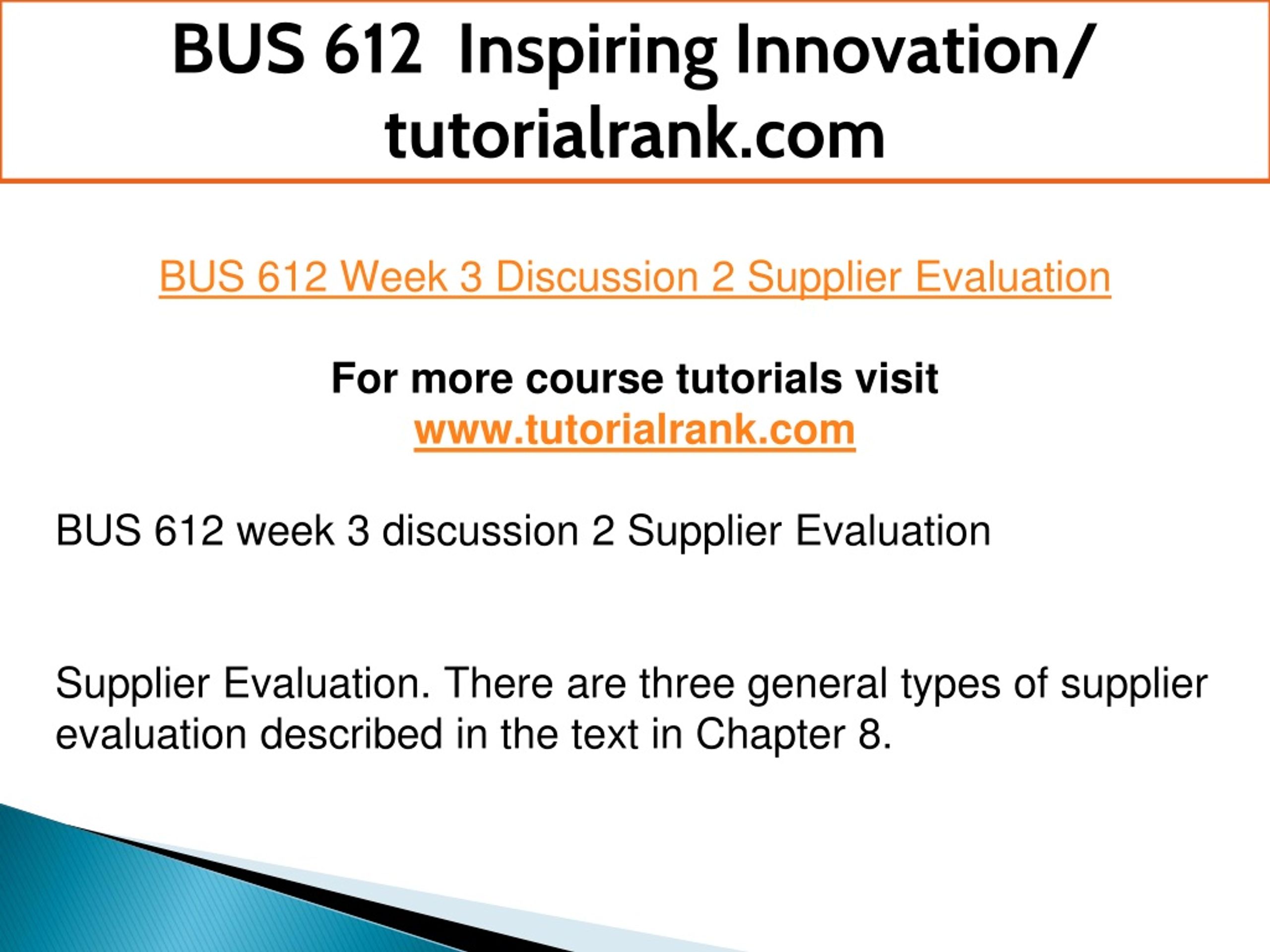 BUS 612 Inspiring Innovation/ tutorialrank.com

BUS 612 Week 3 Discussion 2 Supplier Evaluation

For more course tutorials visit
www.tutorialrank.com

BUS 612 week 3 discussion 2 Supplier Evaluation

Supplier Evaluation. There are three general types of supplier evaluation described in the text in Chapter 8.